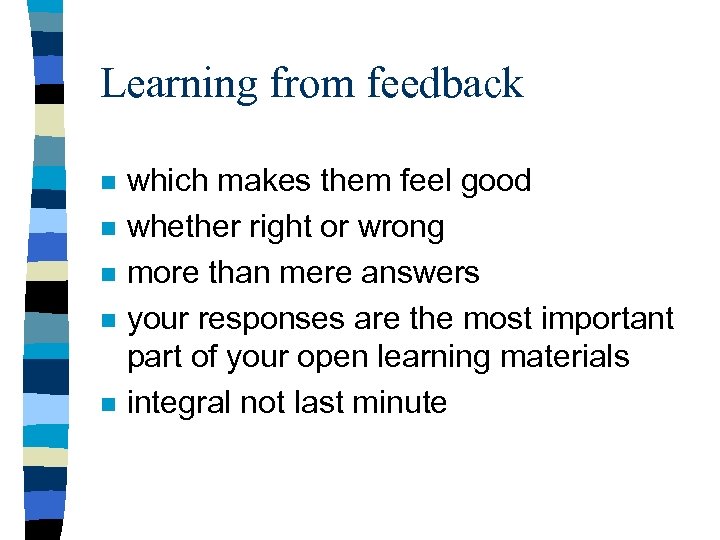 Learning from feedback

- which makes them feel good
- whether right or wrong
- more than mere answers
- your responses are the most important part of your open learning materials
- integral not last minute